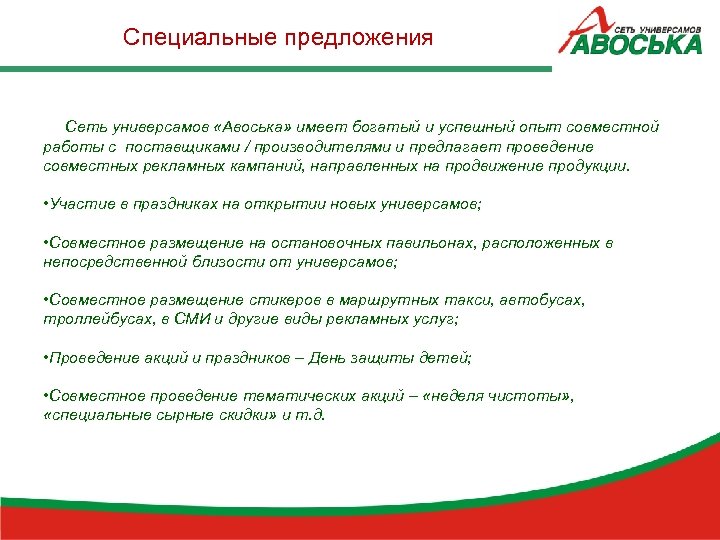 Специальные предложения

СЕТЬ УНИВЕРСАМОВ
АВОСЬКА

Сеть универсамов «Авоська» имеет богатый и успешный опыт совместной работы с поставщиками / производителями и предлагает проведение совместных рекламных кампаний, направленных на продвижение продукции.

•Участие в праздниках на открытии новых универсамов;

•Совместное размещение на остановочных павильонах, расположенных в непосредственной близости от универсамов;

•Совместное размещение стикеров в маршрутных такси, автобусах, троллейбусах, в СМИ и другие виды рекламных услуг;

•Проведение акций и праздников – День защиты детей;

•Совместное проведение тематических акций – «неделя чистоты», «специальные сырные скидки» и т.д.